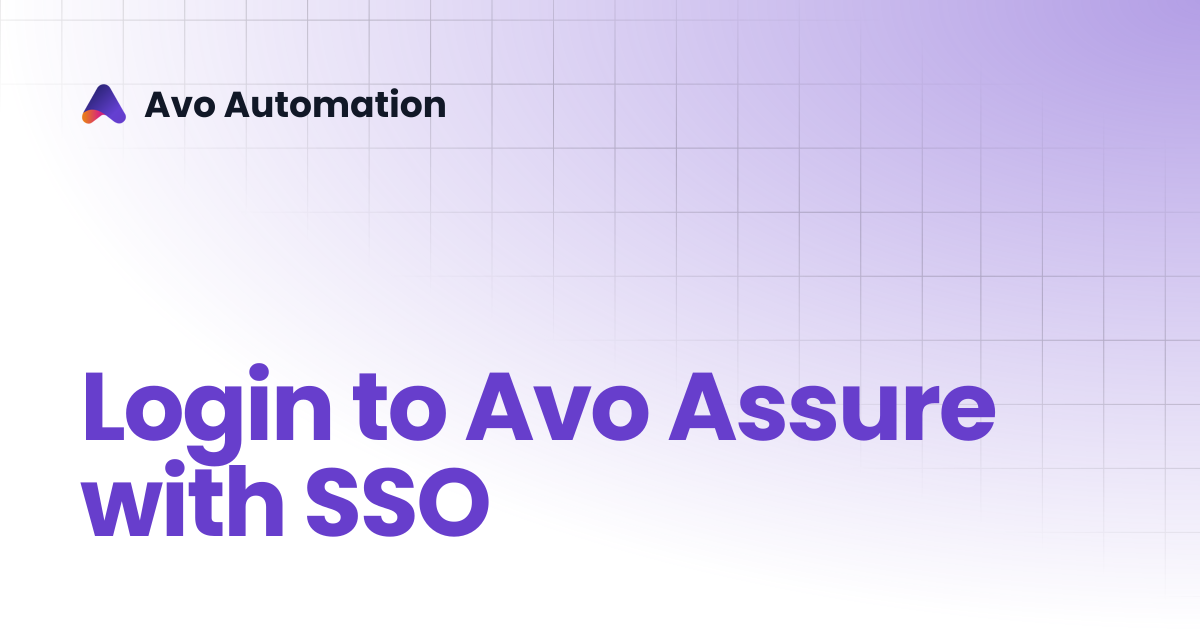 Avo Automation

Login to Avo Assure with SSO